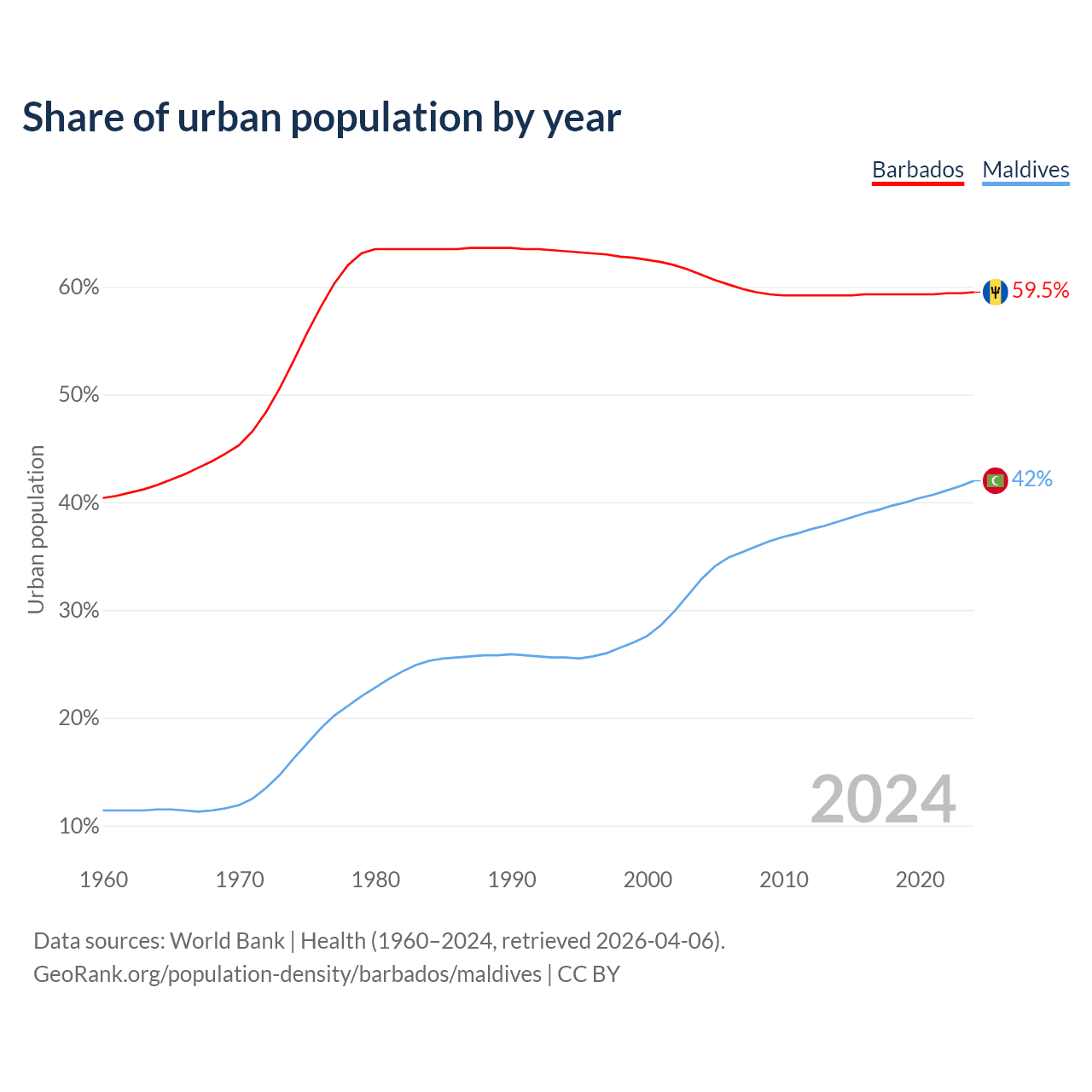 Share of urban population by year

Barbados Maldives

Urban population

60%
50%
40%
30%
20%
10%

59.5%
42%

2024

1960 1970 1980 1990 2000 2010 2020

Data sources: World Bank | Health (1960–2024, retrieved 2026-04-06).
GeoRank.org/population-density/barbados/maldives | CC BY